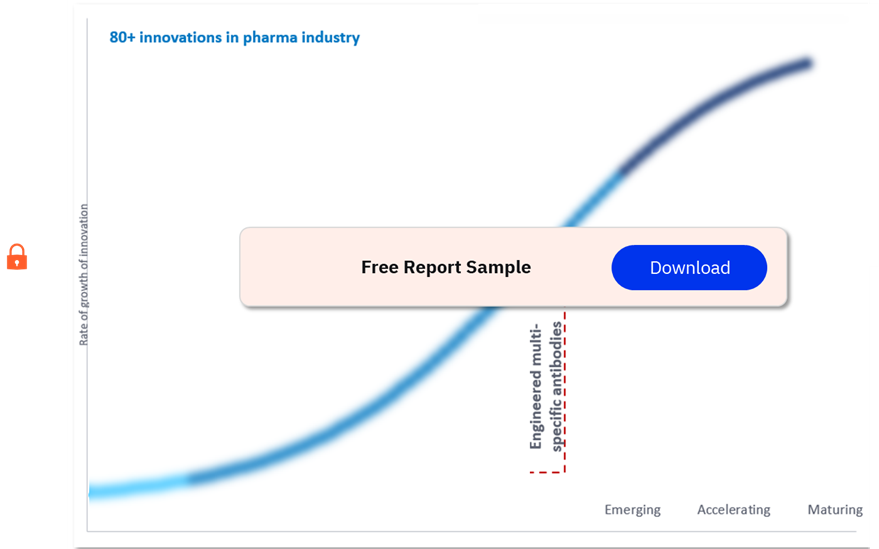 80+ innovations in pharma industry

Rate of growth of innovation

Free Report Sample

Download

Engineered multi-specific antibodies

Emerging

Accelerating

Maturing